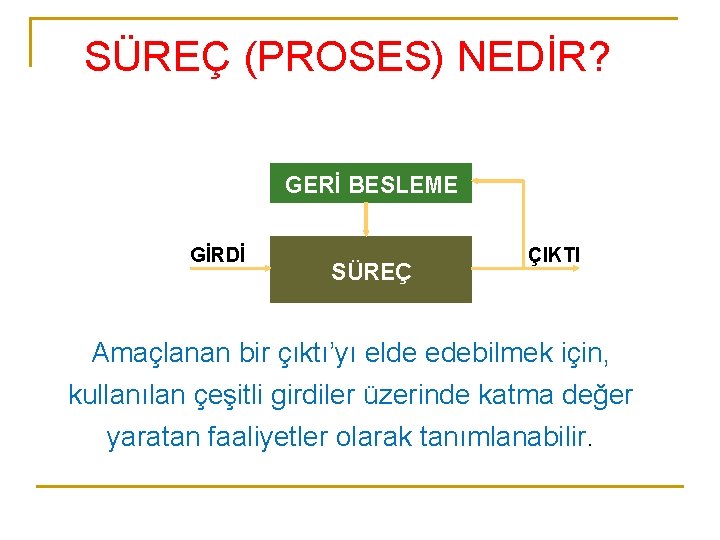 SÜREÇ (PROSES) NEDİR?

GERİ BESLEME

GİRDİ

SÜREÇ

ÇIKTI

Amaçlanan bir çıktı'yı elde edebilmek için, kullanılan çeşitli girdiler üzerinde katma değer yaratan faaliyetler olarak tanımlanabilir.